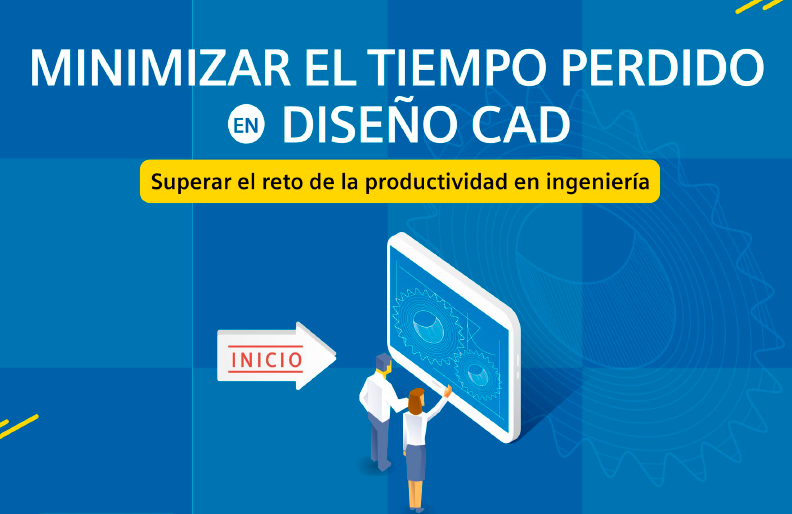 MINIMIZAR EL TIEMPO PERDIDO EN DISEÑO CAD

Superar el reto de la productividad en ingeniería

INICIO